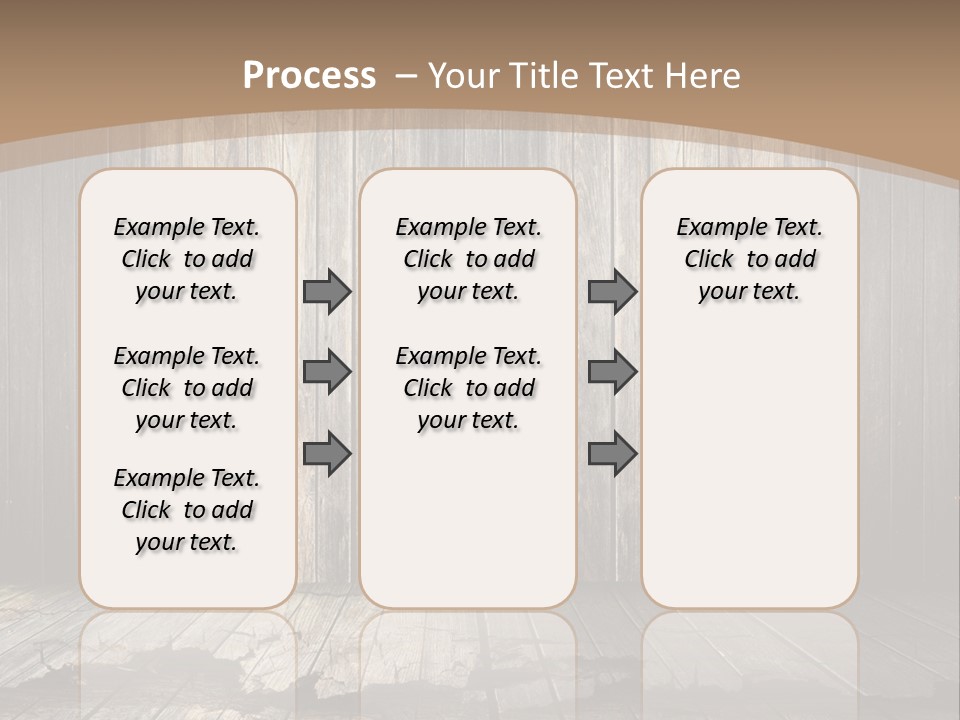 Process – Your Title Text Here

Example Text. Click to add your text.

Example Text. Click to add your text.

Example Text. Click to add your text.

Example Text. Click to add your text.

Example Text. Click to add your text.

Example Text. Click to add your text.